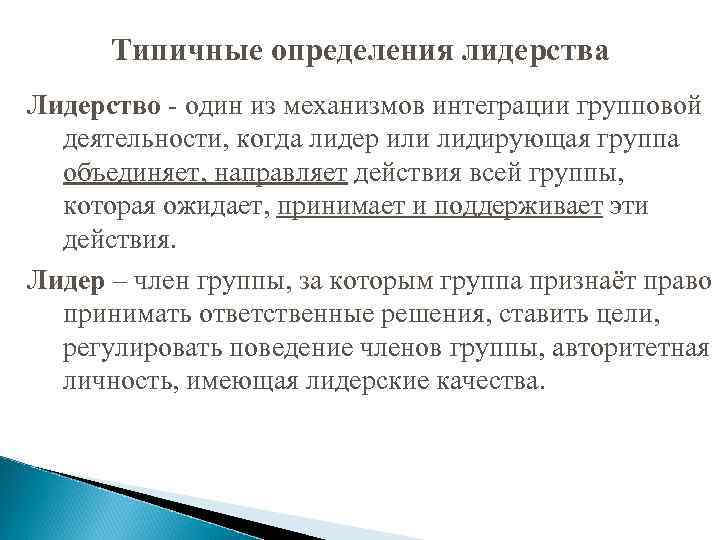 Типичные определения лидерства

Лидерство - один из механизмов интеграции групповой деятельности, когда лидер или лидирующая группа объединяет, направляет действия всей группы, которая ожидает, принимает и поддерживает эти действия.

Лидер – член группы, за которым группа признаёт право принимать ответственные решения, ставить цели, регулировать поведение членов группы, авторитетная личность, имеющая лидерские качества.